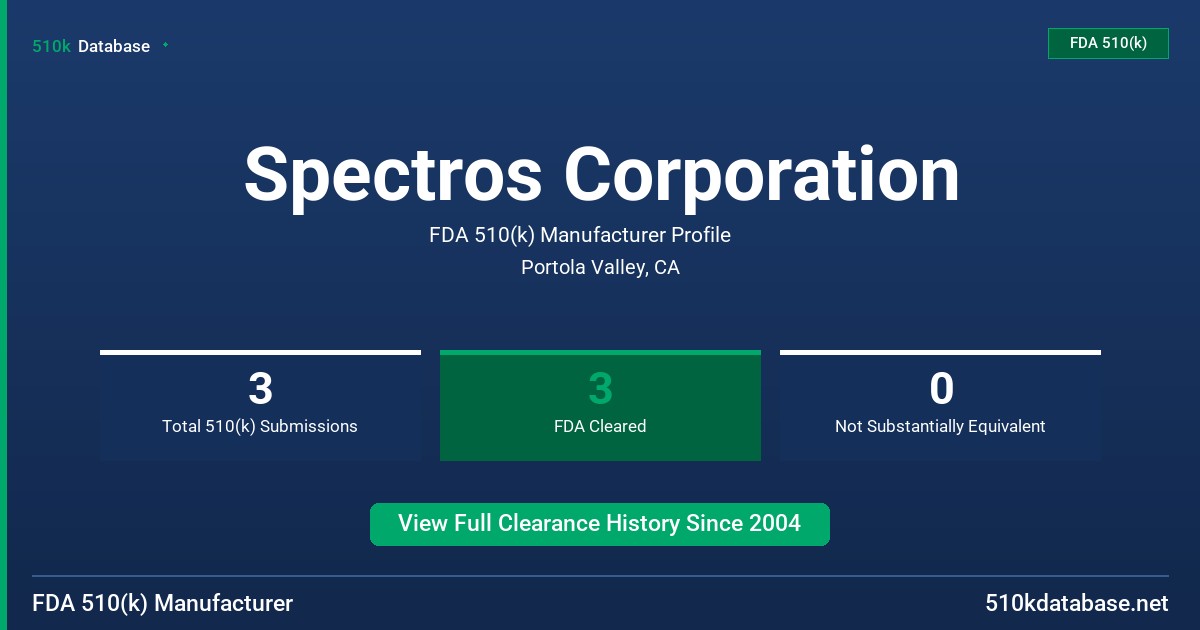 510k Database

FDA 510(k)

Spectros Corporation

FDA 510(k) Manufacturer Profile

Portola Valley, CA

3
Total 510(k) Submissions

3
FDA Cleared

0
Not Substantially Equivalent

View Full Clearance History Since 2004

FDA 510(k) Manufacturer

510kdatabase.net